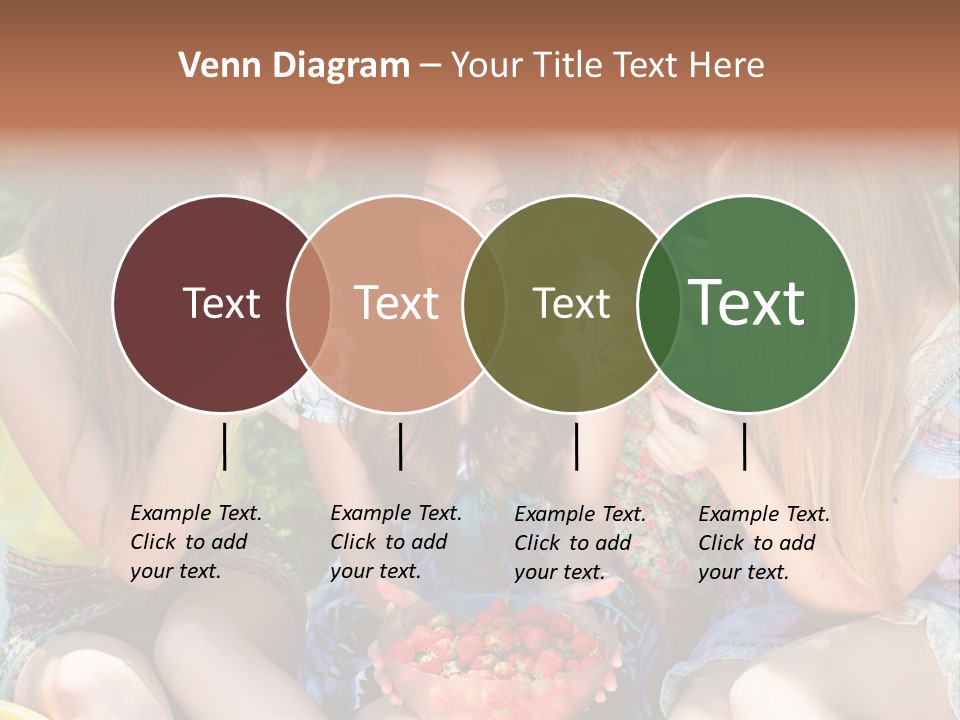 Venn Diagram – Your Title Text Here

Text

Text

Text

Text

Example Text. Click to add your text.

Example Text. Click to add your text.

Example Text. Click to add your text.

Example Text. Click to add your text.